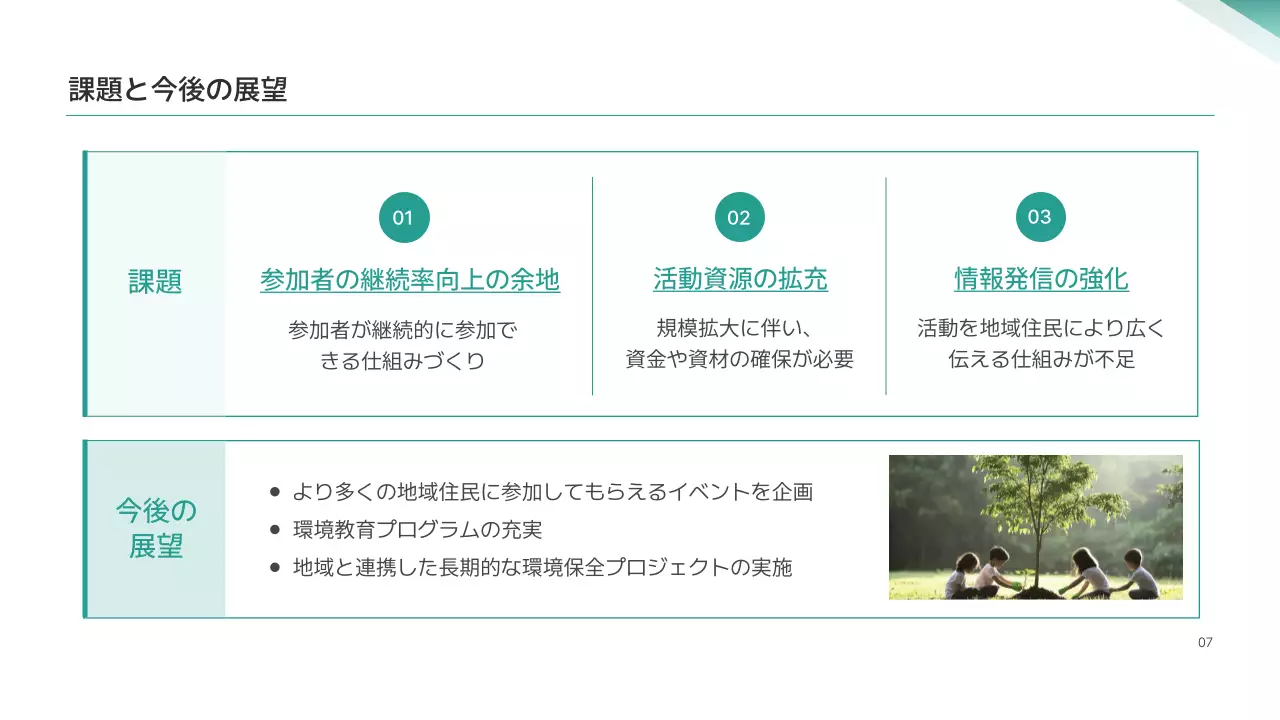 課題と今後の展望

課題

01
参加者の継続率向上の余地
参加者が継続的に参加できる仕組みづくり

02
活動資源の拡充
規模拡大に伴い、資金や資材の確保が必要

03
情報発信の強化
活動を地域住民により広く伝える仕組みが不足

今後の展望

● より多くの地域住民に参加してもらえるイベントを企画
● 環境教育プログラムの充実
● 地域と連携した長期的な環境保全プロジェクトの実施

07